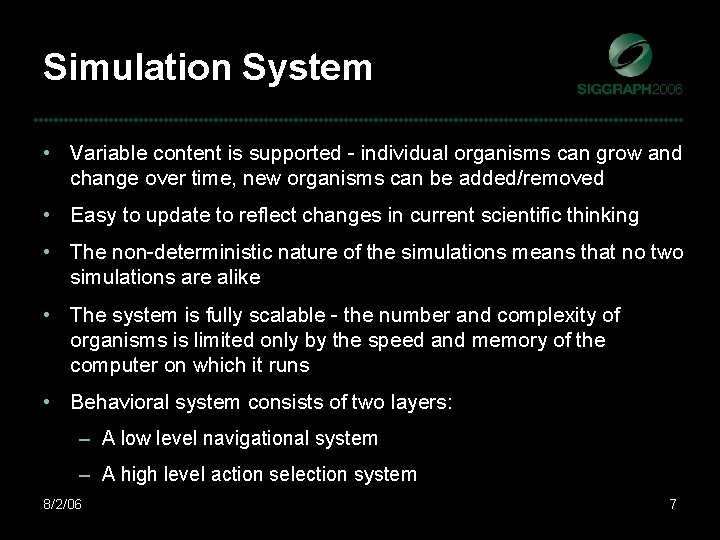 Simulation System

SIGGRAPH2006

• Variable content is supported - individual organisms can grow and change over time, new organisms can be added/removed

• Easy to update to reflect changes in current scientific thinking

• The non-deterministic nature of the simulations means that no two simulations are alike

• The system is fully scalable - the number and complexity of organisms is limited only by the speed and memory of the computer on which it runs

• Behavioral system consists of two layers:

– A low level navigational system

– A high level action selection system

8/2/06

7